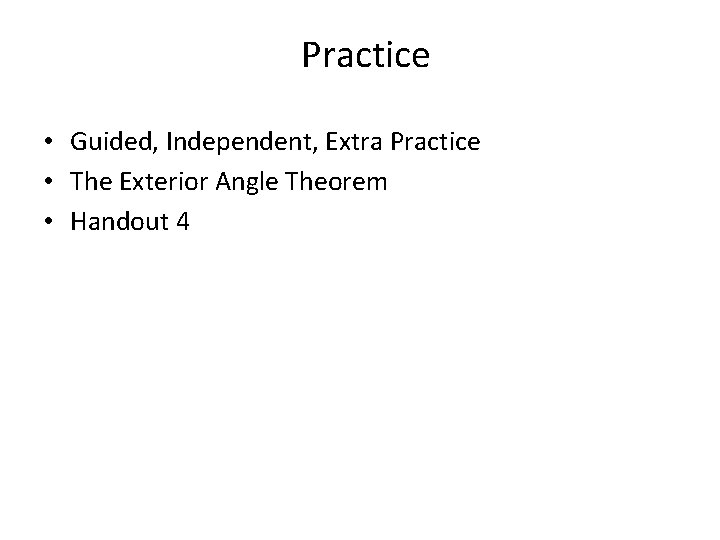 Practice

• Guided, Independent, Extra Practice
• The Exterior Angle Theorem
• Handout 4